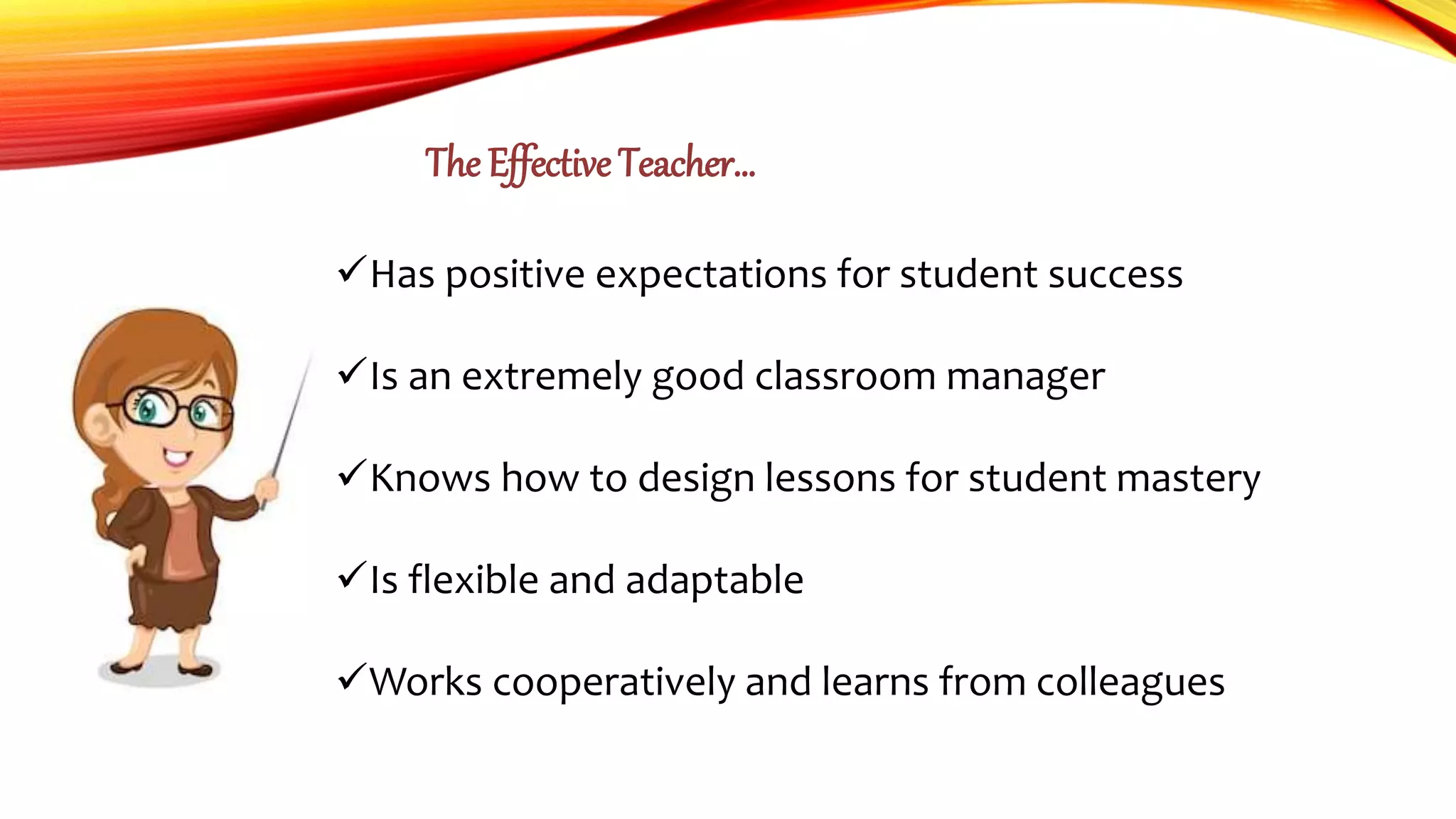 The Effective Teacher...

✓Has positive expectations for student success

✓Is an extremely good classroom manager

✓Knows how to design lessons for student mastery

✓Is flexible and adaptable

✓Works cooperatively and learns from colleagues